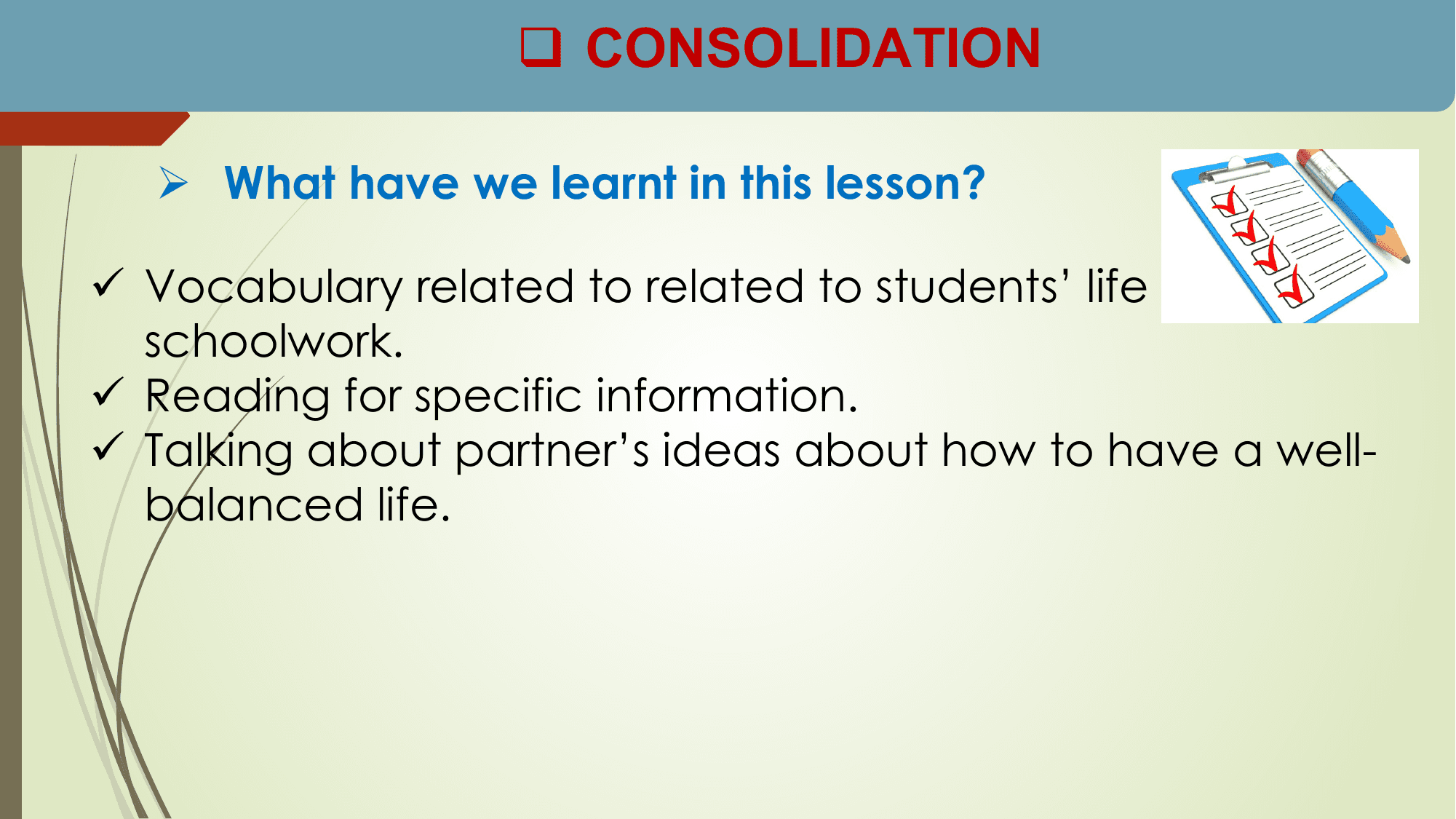 ❑ CONSOLIDATION

➢ What have we learnt in this lesson?

✓ Vocabulary related to related to students' life schoolwork.
✓ Reading for specific information.
✓ Talking about partner's ideas about how to have a well-balanced life.